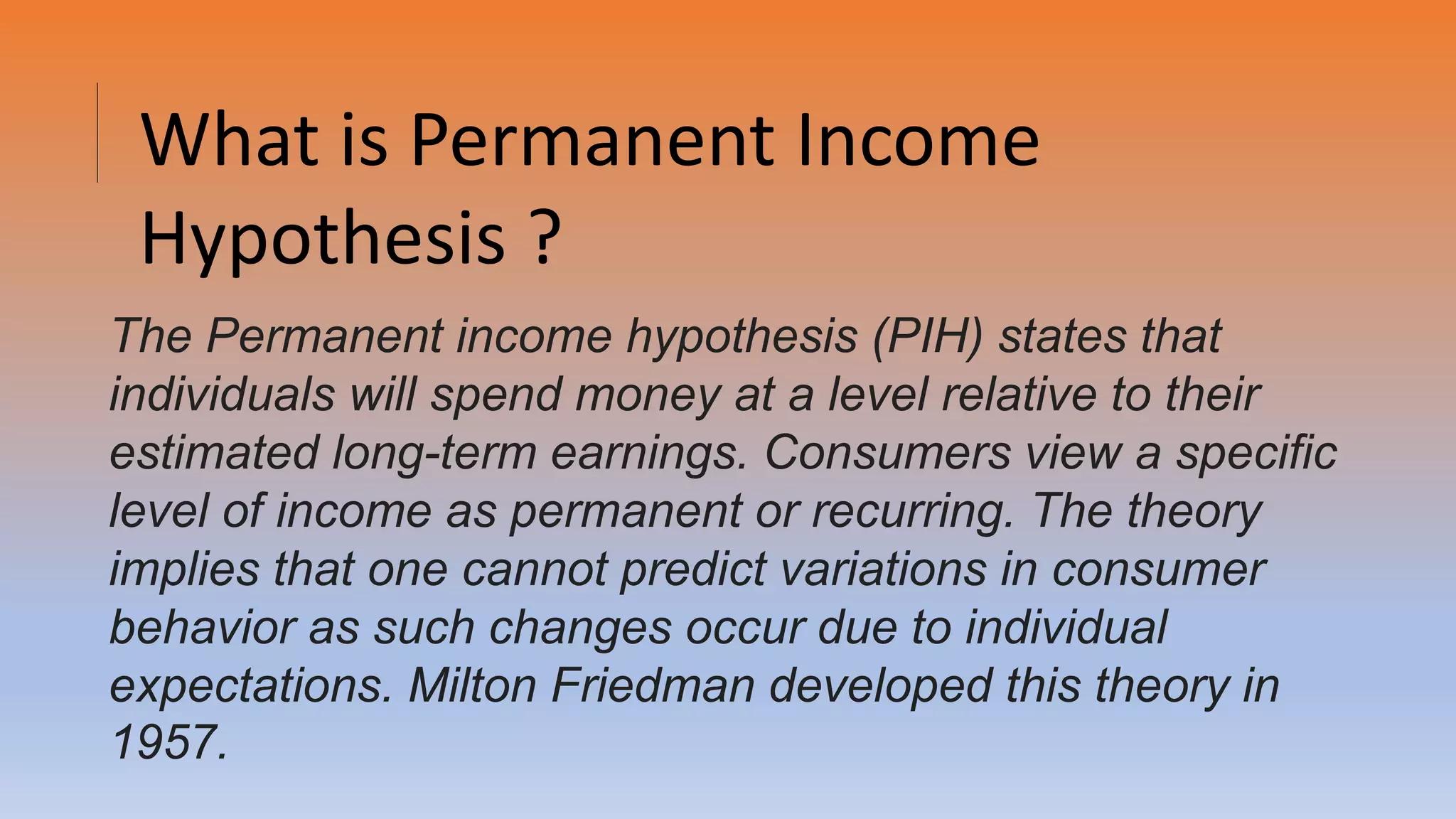 What is Permanent Income Hypothesis ?

The Permanent income hypothesis (PIH) states that individuals will spend money at a level relative to their estimated long-term earnings. Consumers view a specific level of income as permanent or recurring. The theory implies that one cannot predict variations in consumer behavior as such changes occur due to individual expectations. Milton Friedman developed this theory in 1957.